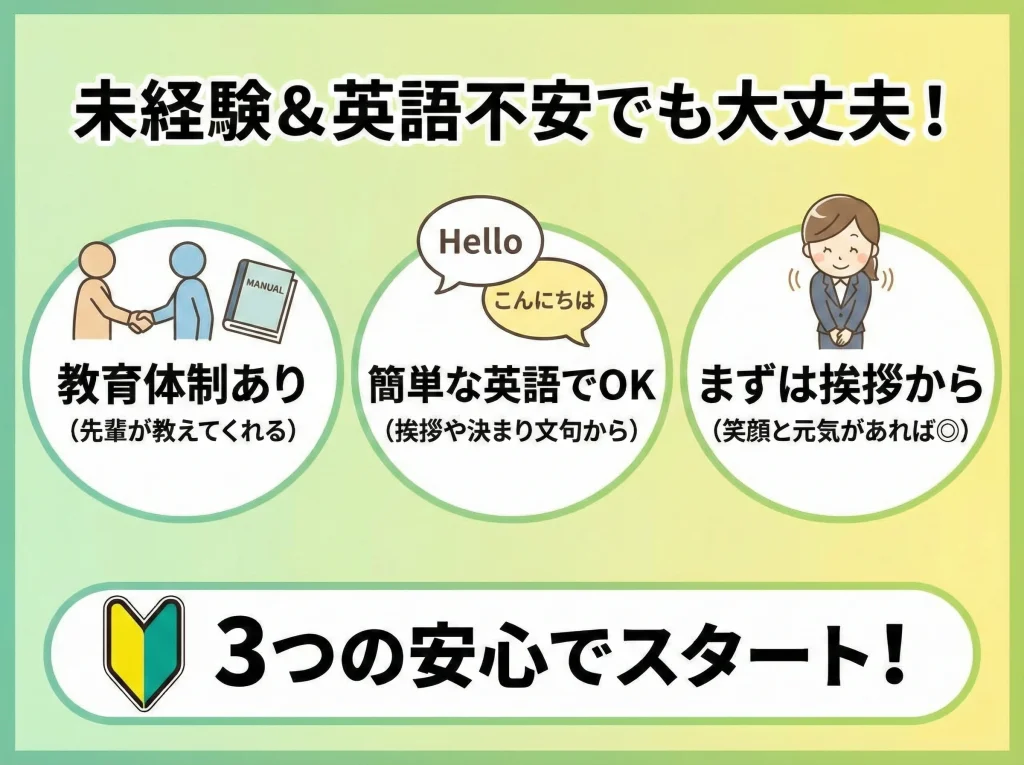 未経験&英語不安でも大丈夫！

MANUAL

教育体制あり
（先輩が教えてくれる）

Hello

こんにちは

簡単な英語でOK
（挨拶や決まり文句から）

まずは挨拶から
（笑顔と元気があれば◎）

3つの安心でスタート！